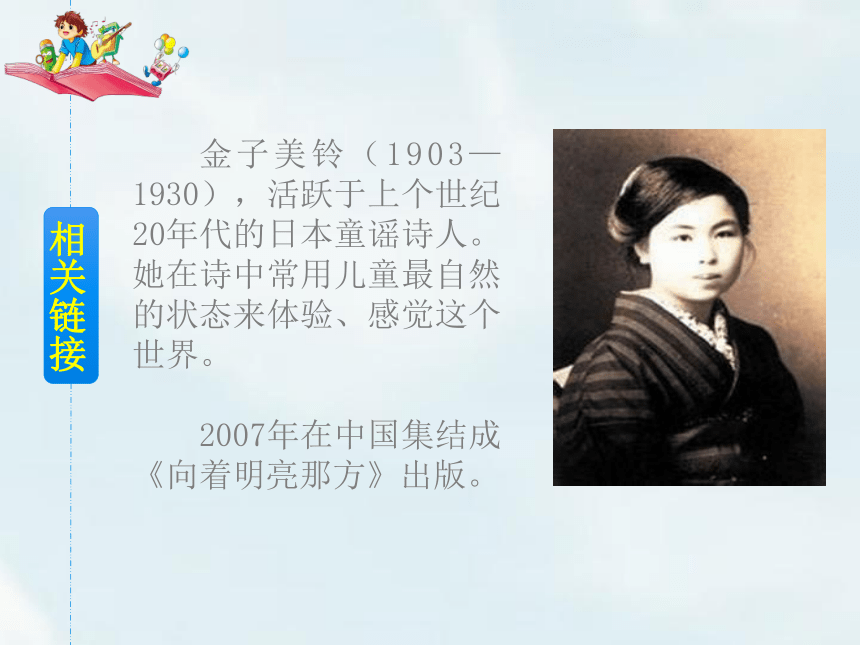 相关链接

金子美铃（1903—1930），活跃于上个世纪20年代的日本童谣诗人。她在诗中常用儿童最自然的状态来体验、感觉这个世界。

2007年在中国集结成《向着明亮那方》出版。